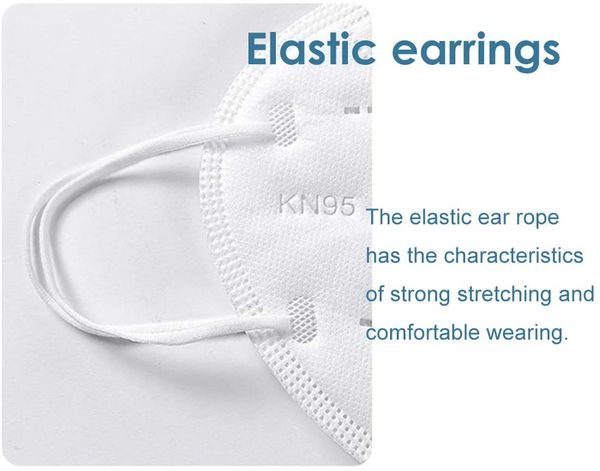 Elastic earrings

KN95

The elastic ear rope has the characteristics of strong stretching and comfortable wearing.